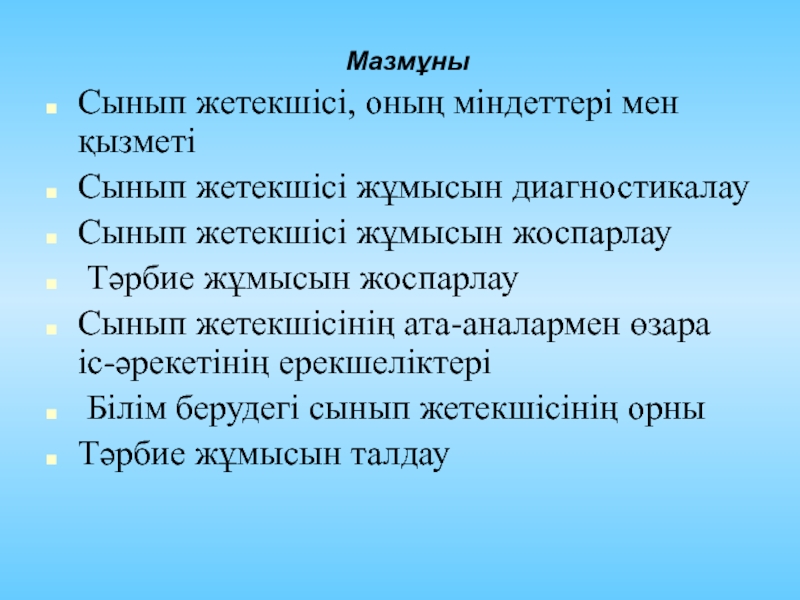 Мазмұны

Сынып жетекшісі, оның міндеттері мен қызметі
Сынып жетекшісі жұмысын диагностикалау
Сынып жетекшісі жұмысын жоспарлау
Тәрбие жұмысын жоспарлау
Сынып жетекшісінің ата-аналармен өзара іс-әрекетінің ерекшеліктері
Білім берудегі сынып жетекшісінің орны
Тәрбие жұмысын талдау